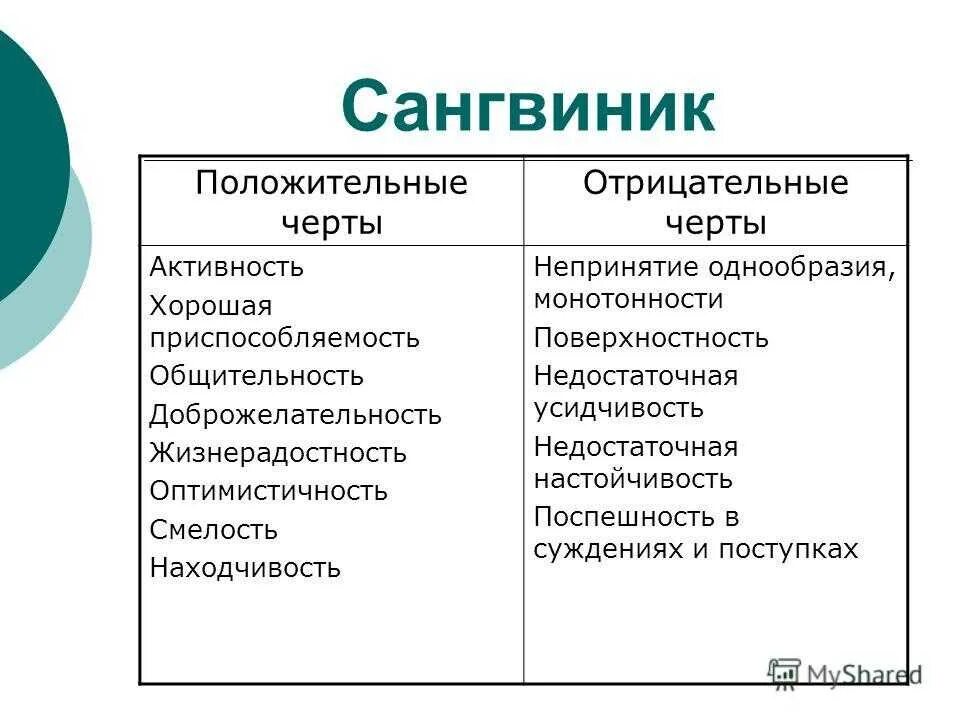 Сангвиник

| Положительные черты | Отрицательные черты |
|---|---|
| Активность<br>Хорошая приспособляемость<br>Общительность<br>Доброжелательность<br>Жизнерадостность<br>Оптимистичность<br>Смелость<br>Находчивость | Непринятие однообразия, монотонности<br>Поверхностность<br>Недостаточная усидчивость<br>Недостаточная настойчивость<br>Поспешность в суждениях и поступках |

MyShared